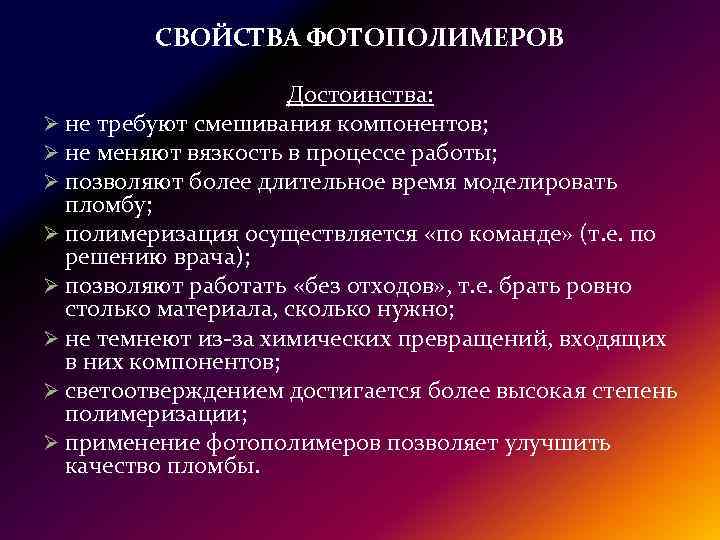 СВОЙСТВА ФОТОПОЛИМЕРОВ

Достоинства:

➢ не требуют смешивания компонентов;
➢ не меняют вязкость в процессе работы;
➢ позволяют более длительное время моделировать пломбу;
➢ полимеризация осуществляется «по команде» (т.е. по решению врача);
➢ позволяют работать «без отходов», т.е. брать ровно столько материала, сколько нужно;
➢ не темнеют из-за химических превращений, входящих в них компонентов;
➢ светоотверждением достигается более высокая степень полимеризации;
➢ применение фотополимеров позволяет улучшить качество пломбы.